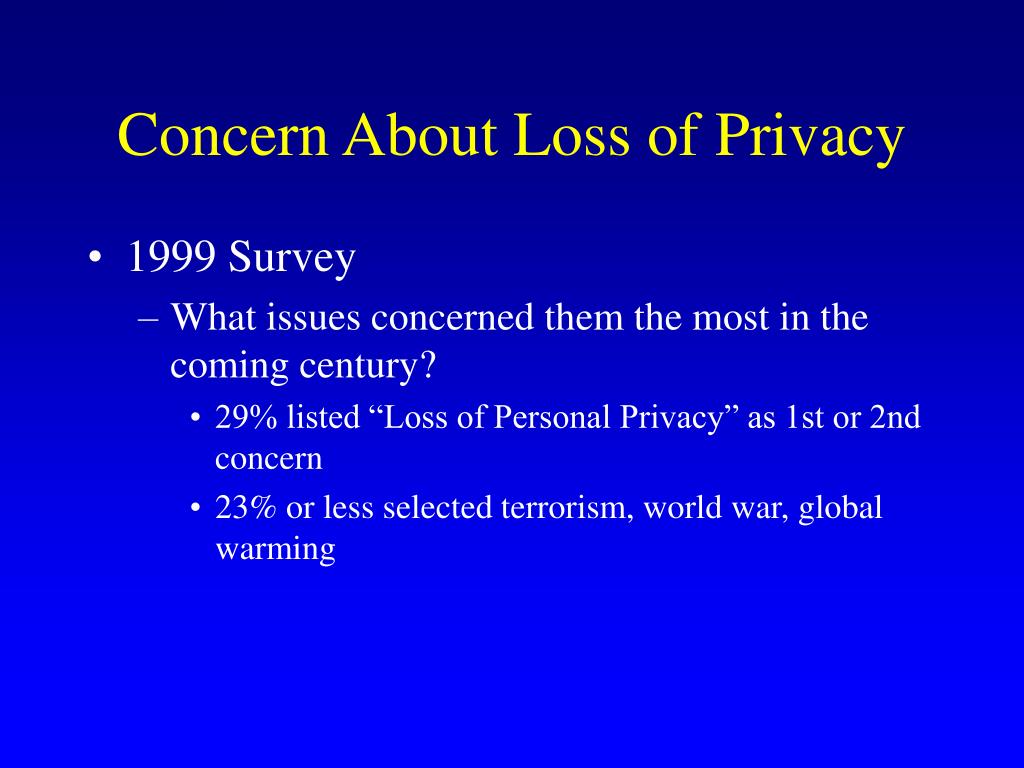 Concern About Loss of Privacy

• 1999 Survey
 – What issues concerned them the most in the coming century?
  • 29% listed “Loss of Personal Privacy” as 1st or 2nd concern
  • 23% or less selected terrorism, world war, global warming